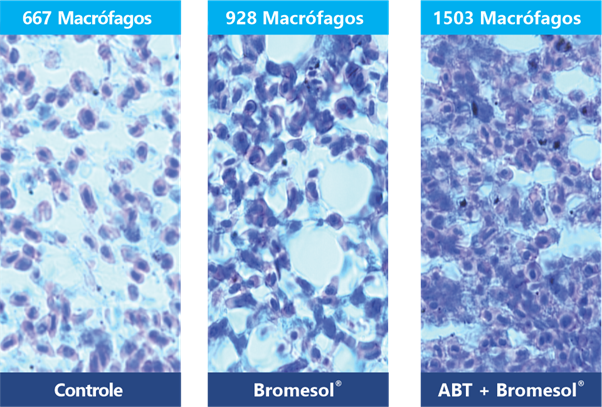 667 Macrófagos

Controle

928 Macrófagos

Bromesol®

1503 Macrófagos

ABT + Bromesol®